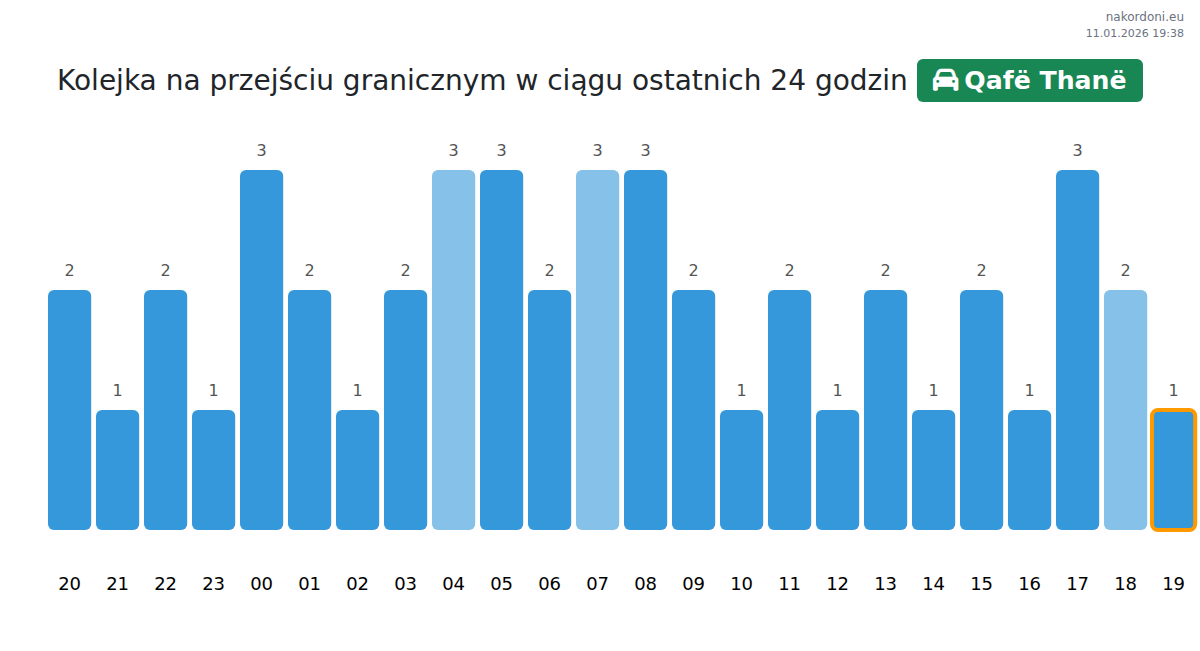 nakordoni.eu
11.01.2026 19:38

Kolejka na przejściu granicznym w ciągu ostatnich 24 godzin Qafë Thanë

2 1 2 1 3 2 1 2 3 3 2 3 3 2 1 2 1 2 1 2 1 3 2 1

20 21 22 23 00 01 02 03 04 05 06 07 08 09 10 11 12 13 14 15 16 17 18 19